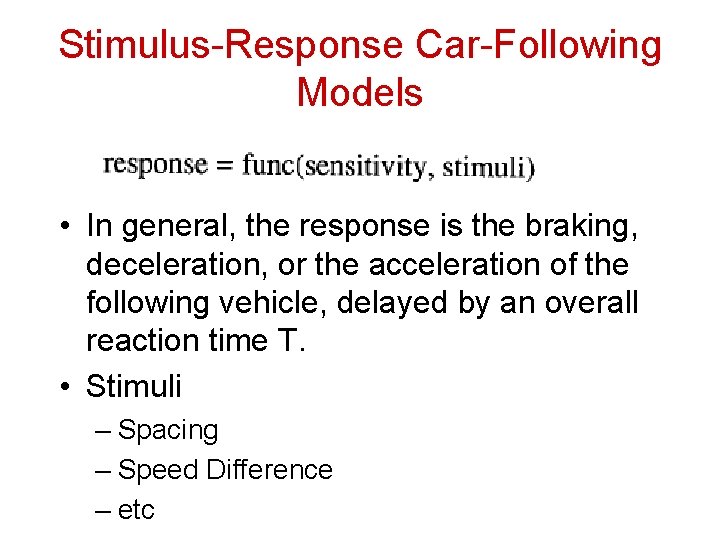 Stimulus-Response Car-Following Models

response = func(sensitivity, stimuli)

• In general, the response is the braking, deceleration, or the acceleration of the following vehicle, delayed by an overall reaction time T.

• Stimuli
– Spacing
– Speed Difference
– etc